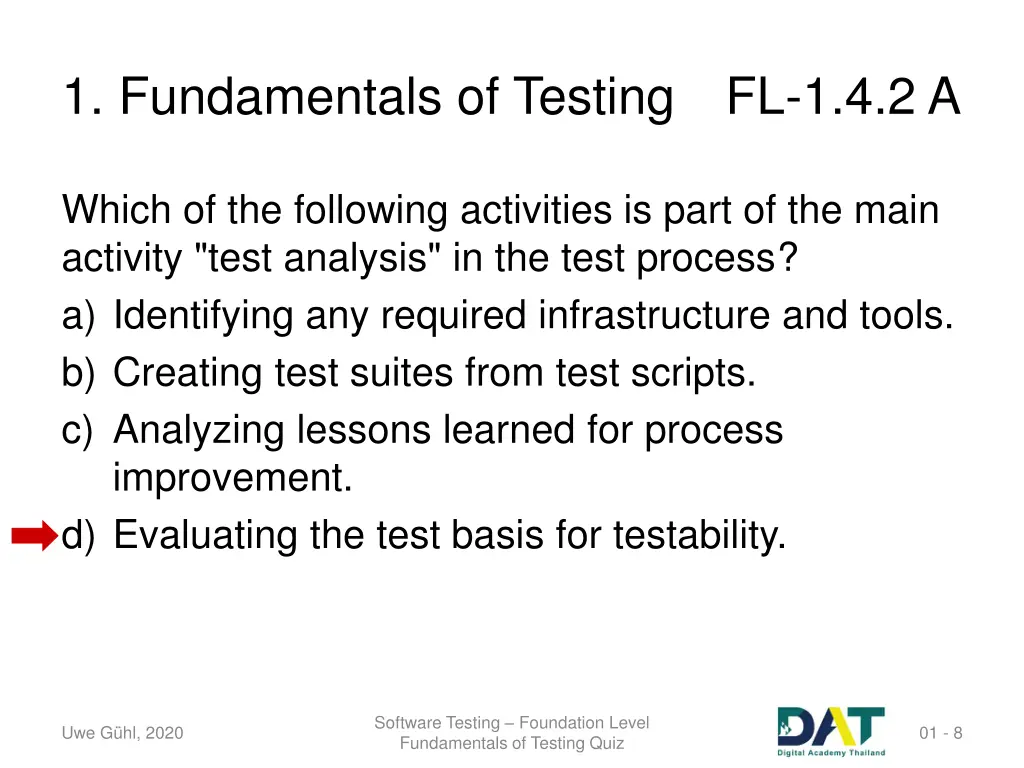 1. Fundamentals of Testing FL-1.4.2 A

Which of the following activities is part of the main activity "test analysis" in the test process?

a) Identifying any required infrastructure and tools.

b) Creating test suites from test scripts.

c) Analyzing lessons learned for process improvement.

d) Evaluating the test basis for testability.

Uwe Gühl, 2020

Software Testing – Foundation Level
Fundamentals of Testing Quiz

DAT
Digital Academy Thailand

01 - 8